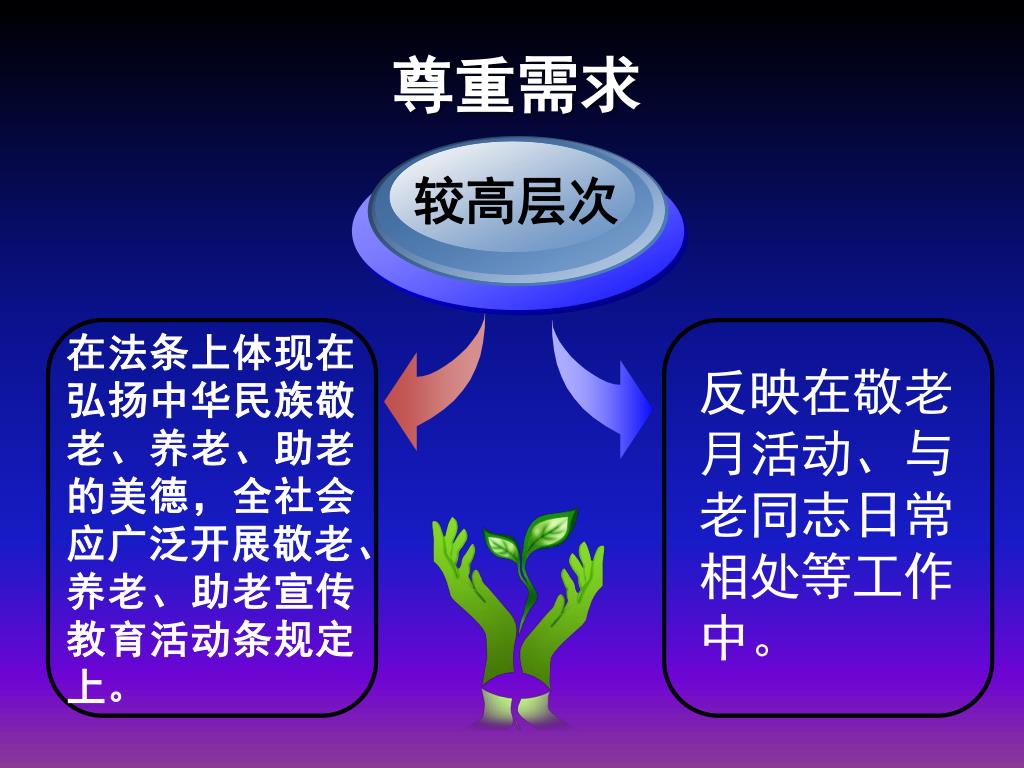 尊重需求

较高层次

在法条上体现在弘扬中华民族敬老、养老、助老的美德，全社会应广泛开展敬老、养老、助老宣传教育活动条规定上。

反映在敬老月活动、与老同志日常相处等工作中。